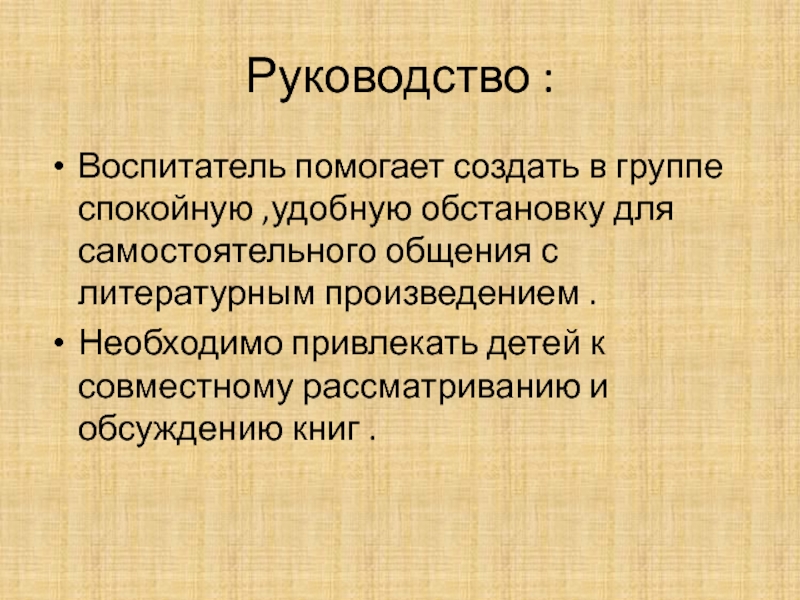 Руководство :

• Воспитатель помогает создать в группе спокойную ,удобную обстановку для самостоятельного общения с литературным произведением .

• Необходимо привлекать детей к совместному рассматриванию и обсуждению книг .